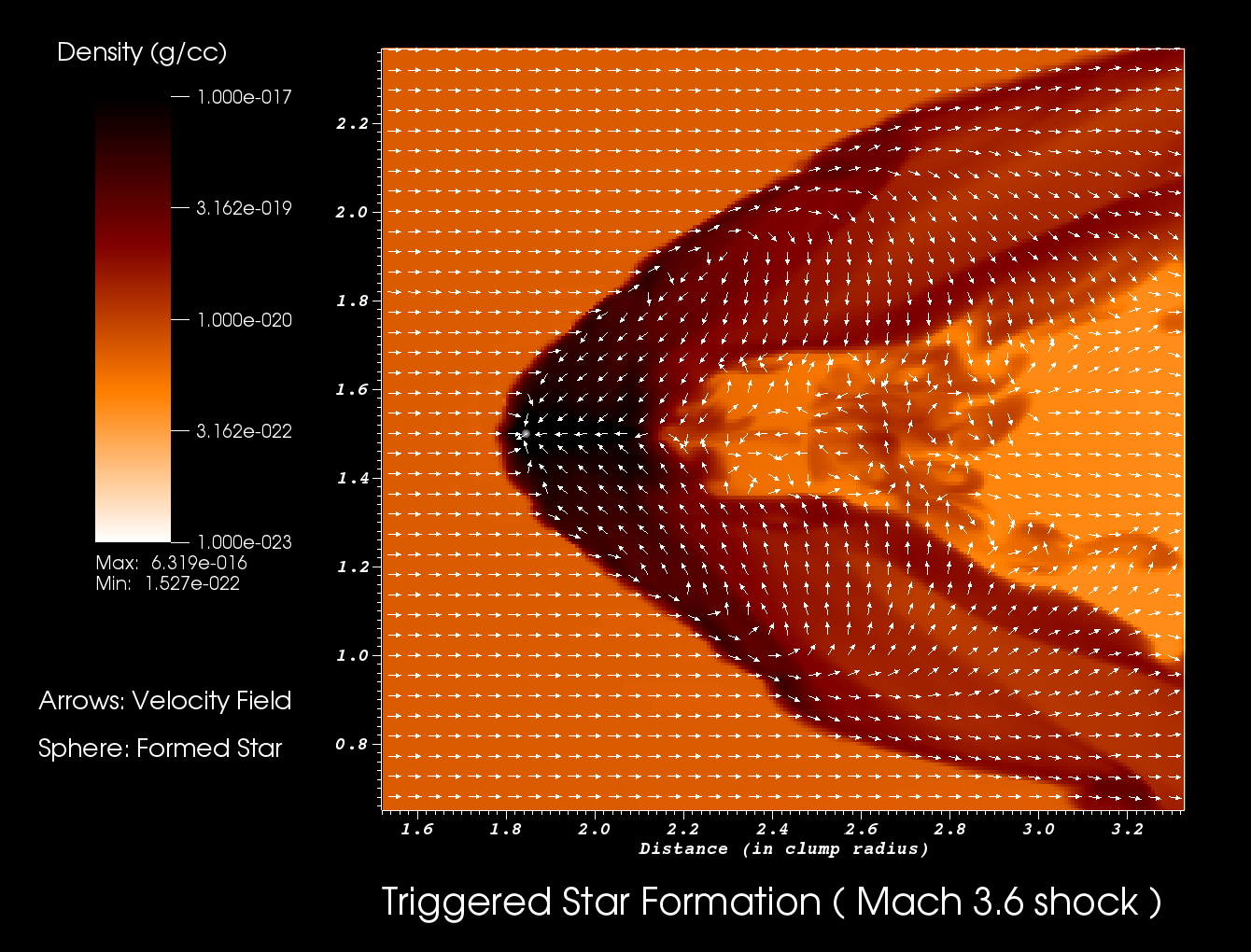 Density (g/cc)

1.000e-017

3.162e-019

1.000e-020

3.162e-022

1.000e-023

Max: 6.319e-016
Min: 1.527e-022

Arrows: Velocity Field

Sphere: Formed Star

2.2
2.0
1.8
1.6
1.4
1.2
1.0
0.8

1.6 1.8 2.0 2.2 2.4 2.6 2.8 3.0 3.2
Distance (in clump radius)

Triggered Star Formation ( Mach 3.6 shock )